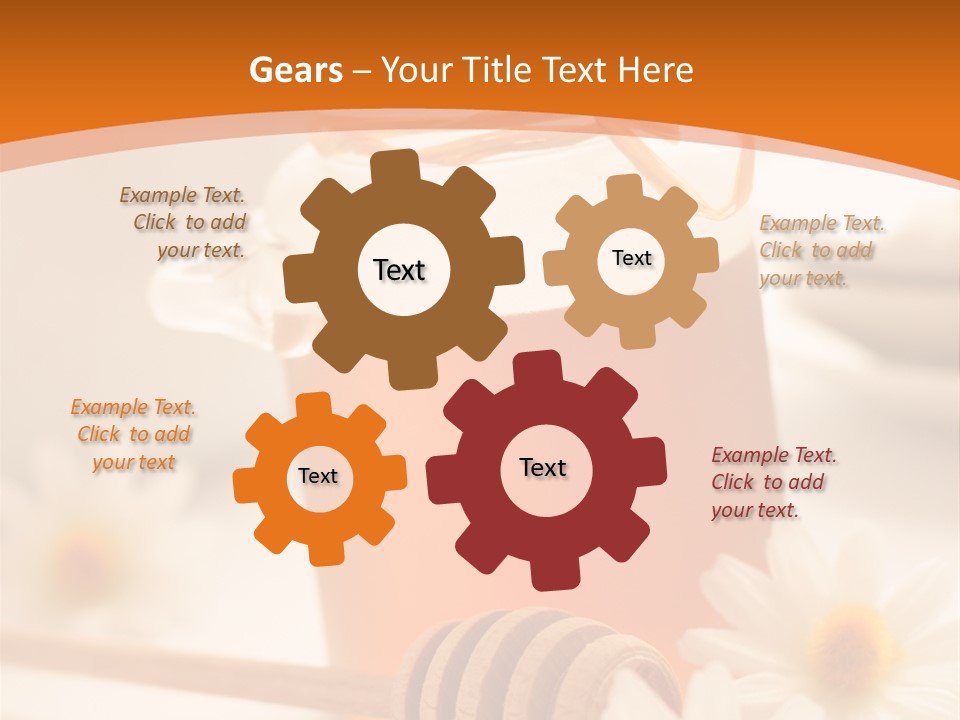 Gears – Your Title Text Here

Example Text. Click to add your text.

Text

Text

Example Text. Click to add your text.

Example Text. Click to add your text

Text

Text

Example Text. Click to add your text.